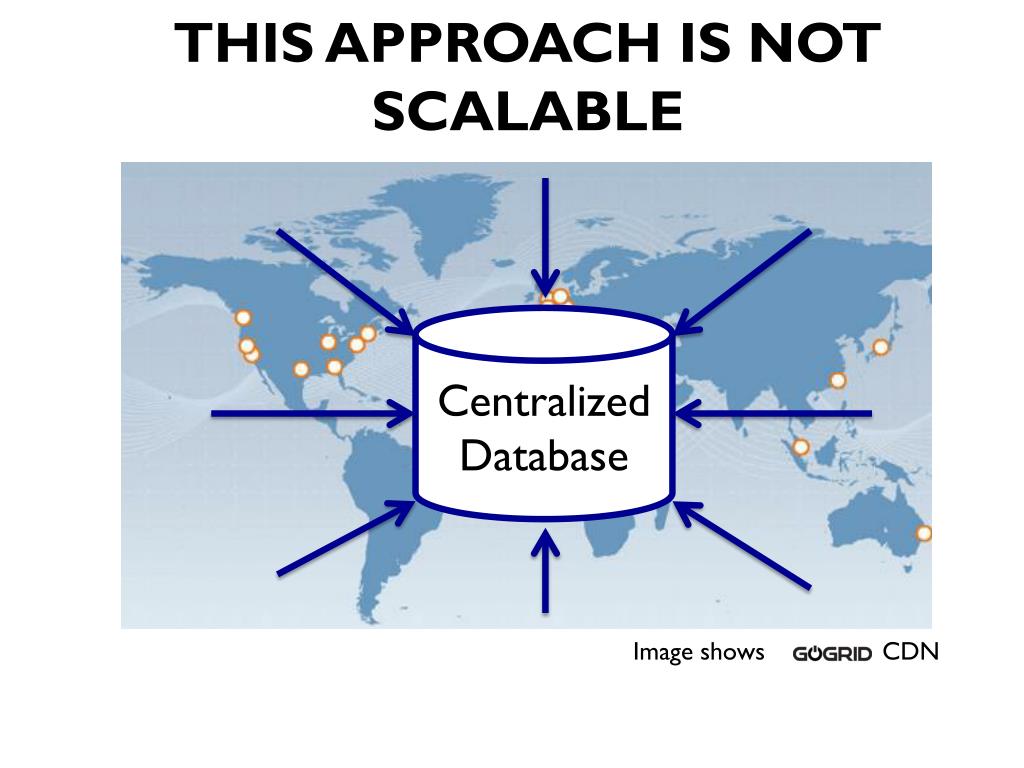 THIS APPROACH IS NOT SCALABLE

Centralized Database

Image shows GOGRID CDN